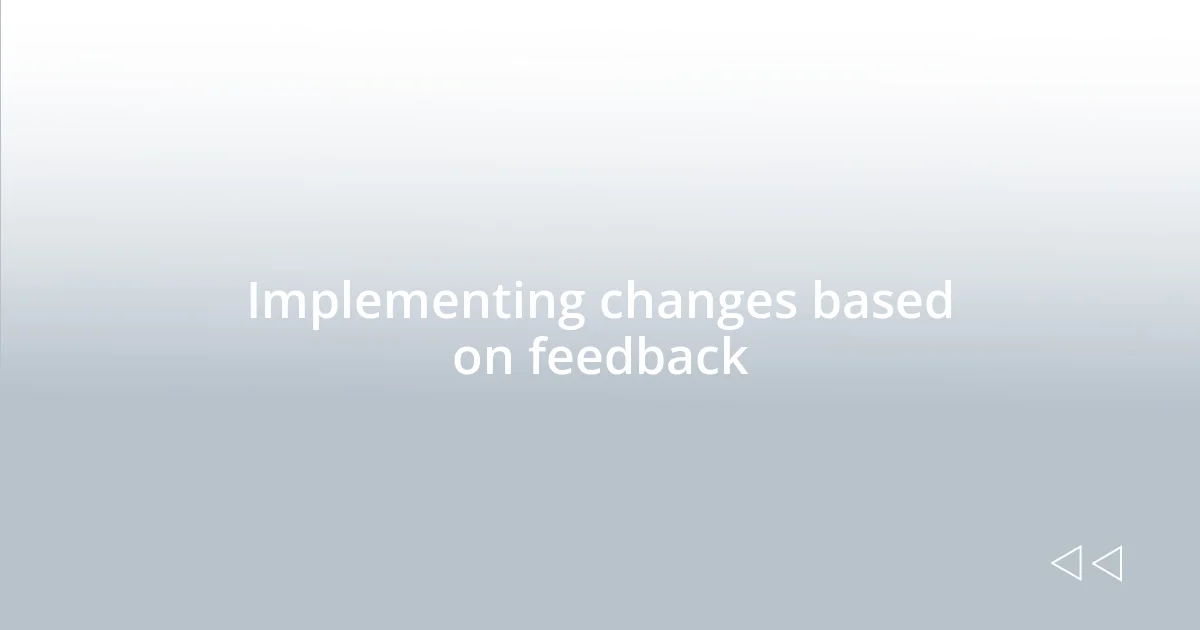 Implementing changes based on feedback